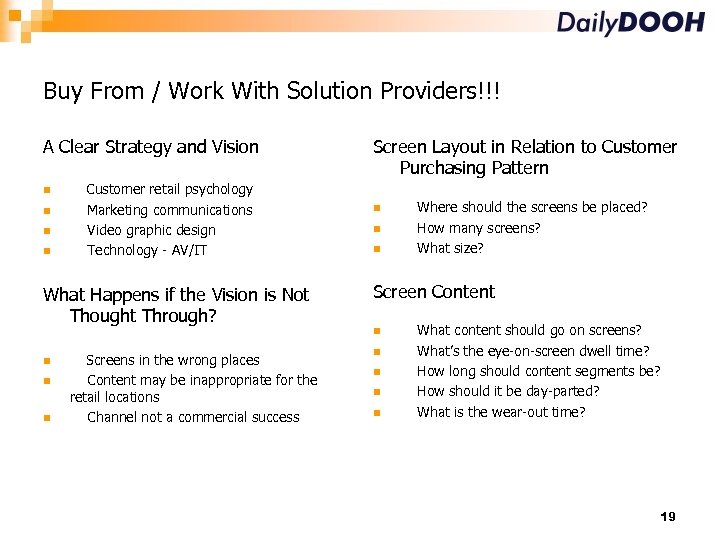 DailyDOOH

Buy From / Work With Solution Providers!!!

A Clear Strategy and Vision

- Customer retail psychology
- Marketing communications
- Video graphic design
- Technology - AV/IT

What Happens if the Vision is Not Thought Through?

- Screens in the wrong places
- Content may be inappropriate for the retail locations
- Channel not a commercial success

Screen Layout in Relation to Customer Purchasing Pattern

- Where should the screens be placed?
- How many screens?
- What size?

Screen Content

- What content should go on screens?
- What's the eye-on-screen dwell time?
- How long should content segments be?
- How should it be day-parted?
- What is the wear-out time?

19